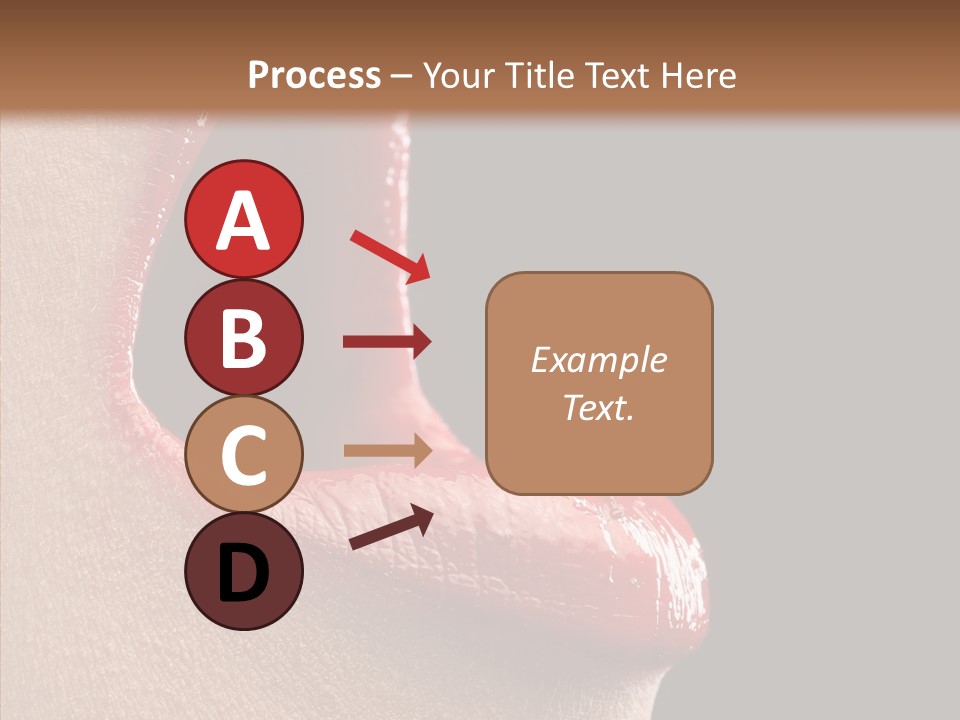 Process – Your Title Text Here

A

B

C

D

Example Text.